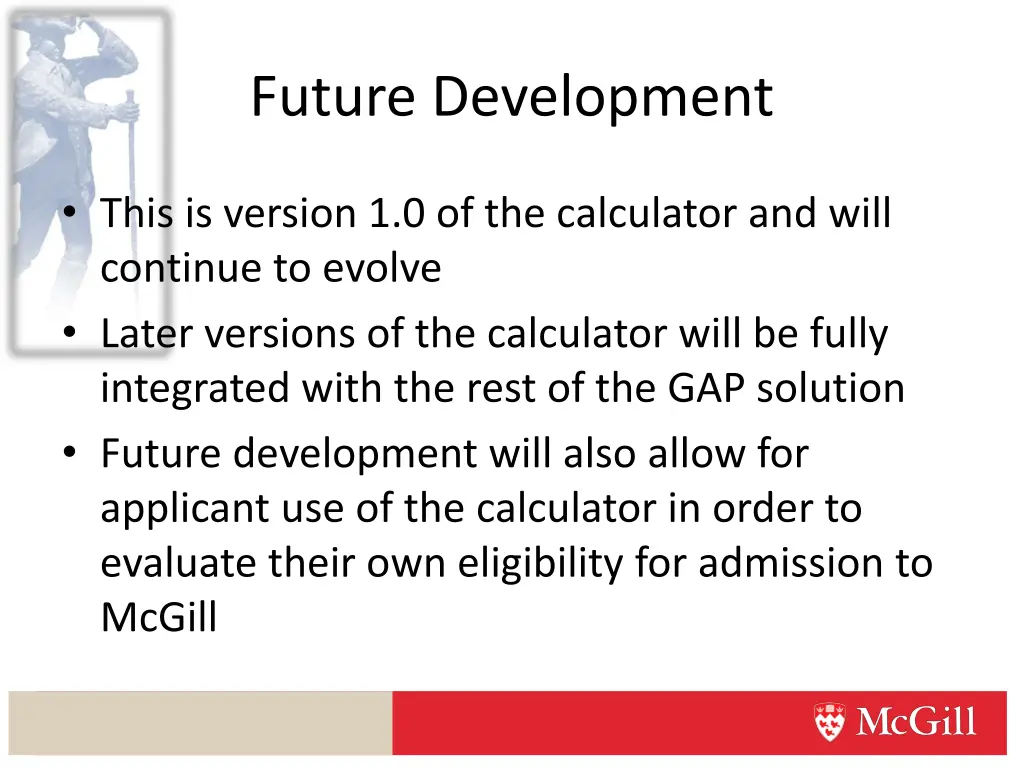 Future Development

• This is version 1.0 of the calculator and will continue to evolve
• Later versions of the calculator will be fully integrated with the rest of the GAP solution
• Future development will also allow for applicant use of the calculator in order to evaluate their own eligibility for admission to McGill

McGill